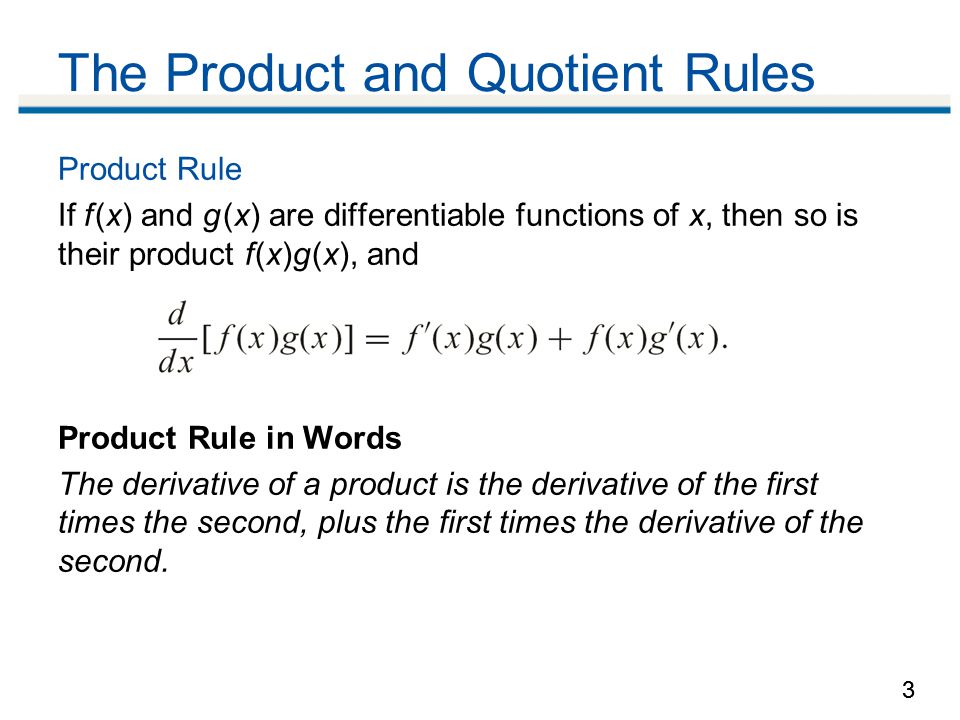 The Product and Quotient Rules

Product Rule

If $f(x)$ and $g(x)$ are differentiable functions of $x$, then so is their product $f(x)g(x)$, and

$\frac{d}{dx}[f(x)g(x)] = f'(x)g(x) + f(x)g'(x).$

Product Rule in Words

The derivative of a product is the derivative of the first times the second, plus the first times the derivative of the second.

3